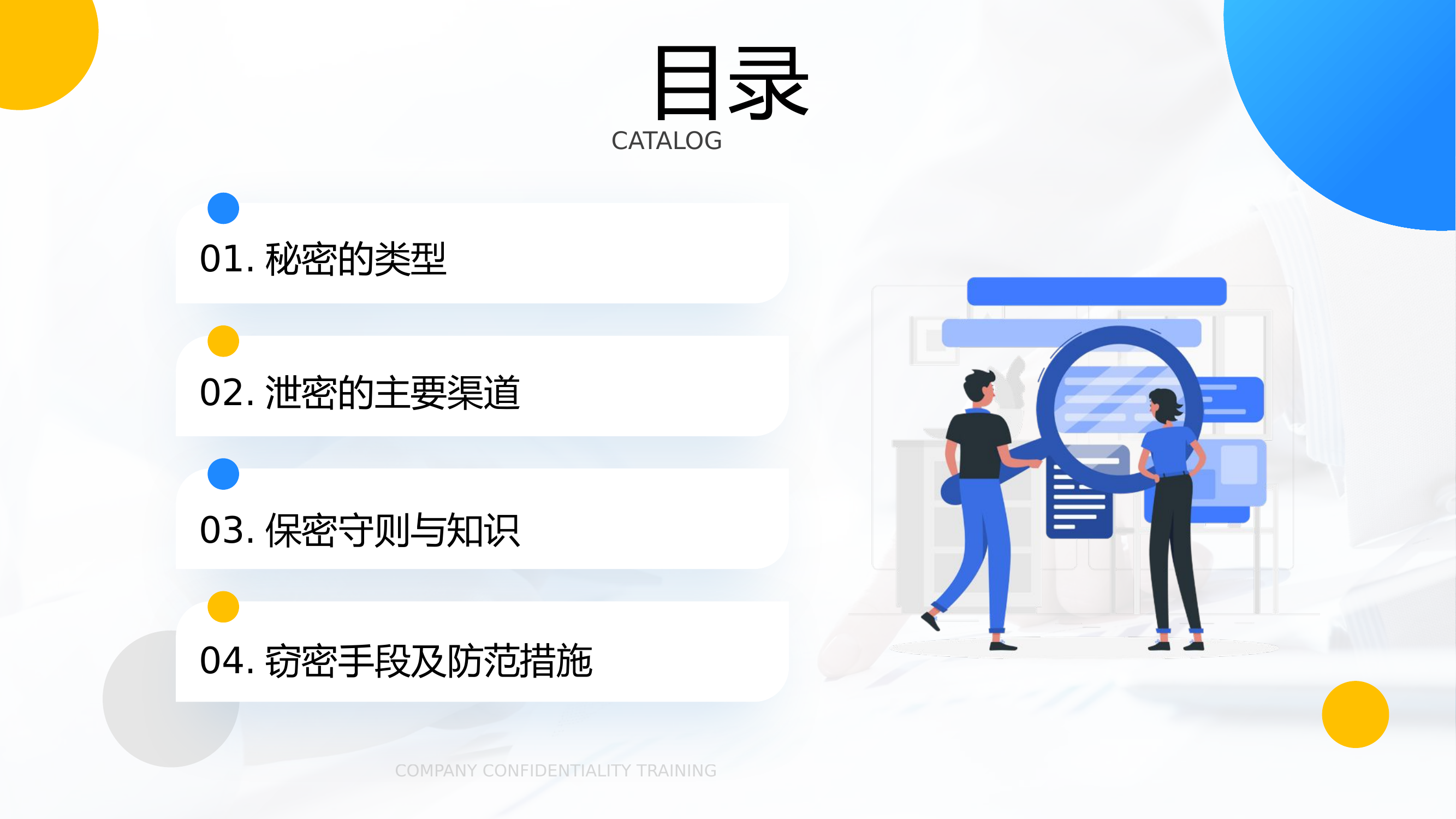 目录
CATALOG

01. 秘密的类型

02. 泄密的主要渠道

03. 保密守则与知识

04. 窃密手段及防范措施

COMPANY CONFIDENTIALITY TRAINING